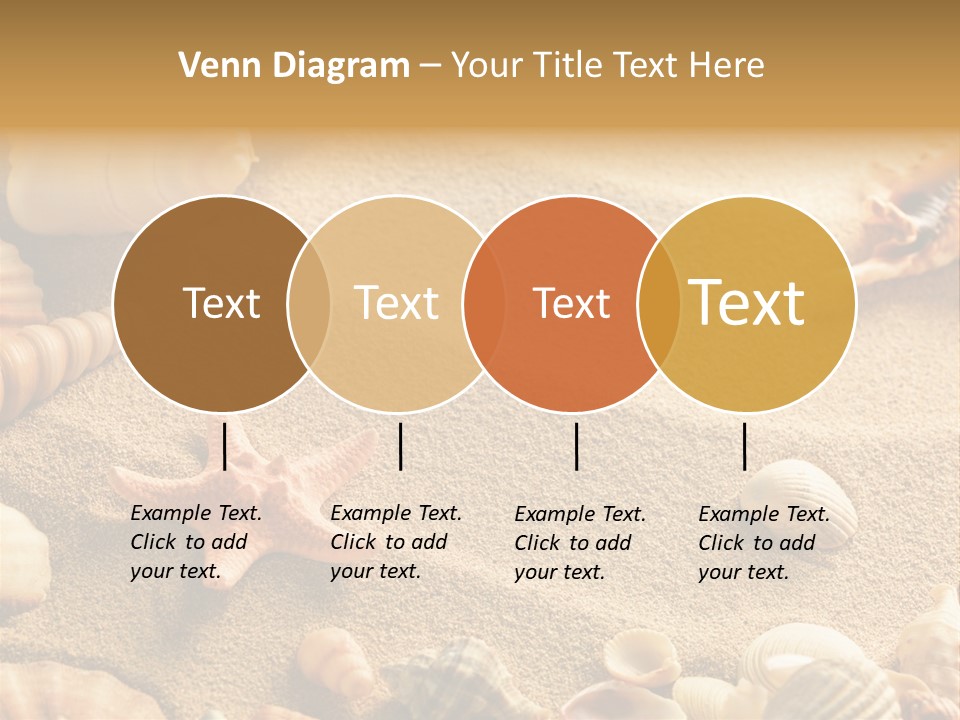 Venn Diagram – Your Title Text Here

Text

Text

Text

Text

Example Text. Click to add your text.

Example Text. Click to add your text.

Example Text. Click to add your text.

Example Text. Click to add your text.